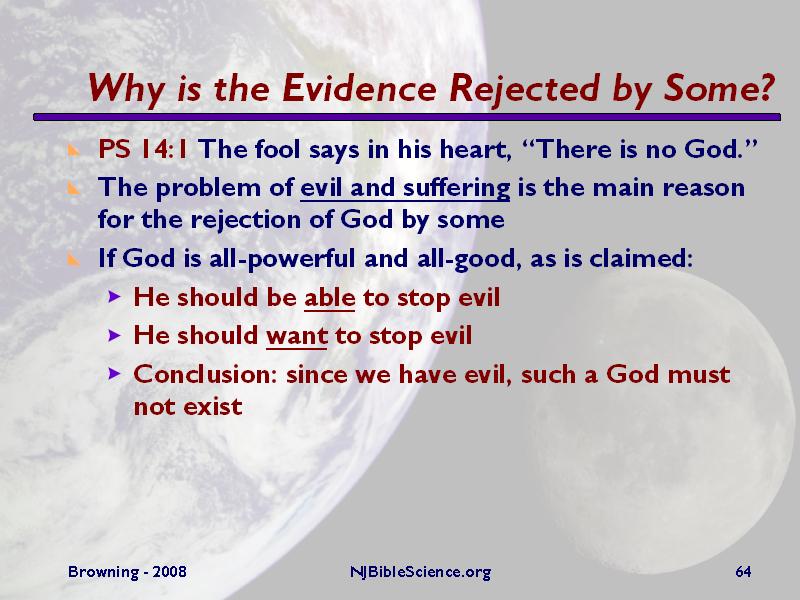 Why is the Evidence Rejected by Some?

PS 14:1 The fool says in his heart, “There is no God.”

The problem of evil and suffering is the main reason for the rejection of God by some

If God is all-powerful and all-good, as is claimed:

He should be able to stop evil

He should want to stop evil

Conclusion: since we have evil, such a God must not exist

Browning - 2008 NJBibleScience.org 64